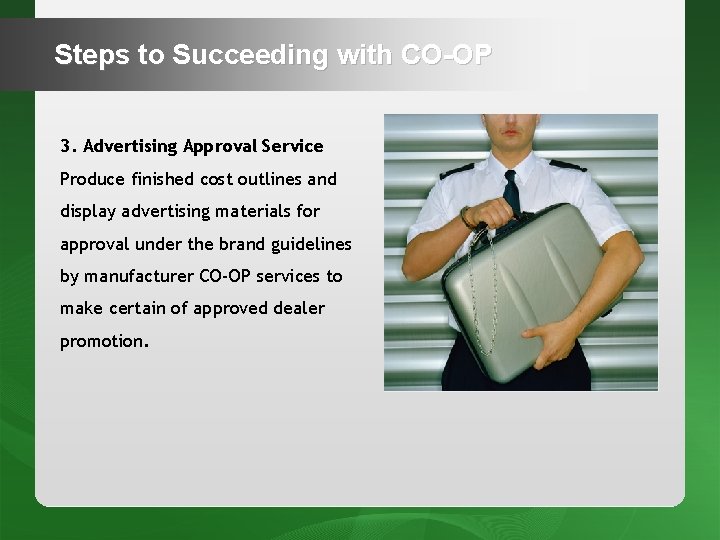 Steps to Succeeding with CO-OP

3. Advertising Approval Service
Produce finished cost outlines and display advertising materials for approval under the brand guidelines by manufacturer CO-OP services to make certain of approved dealer promotion.